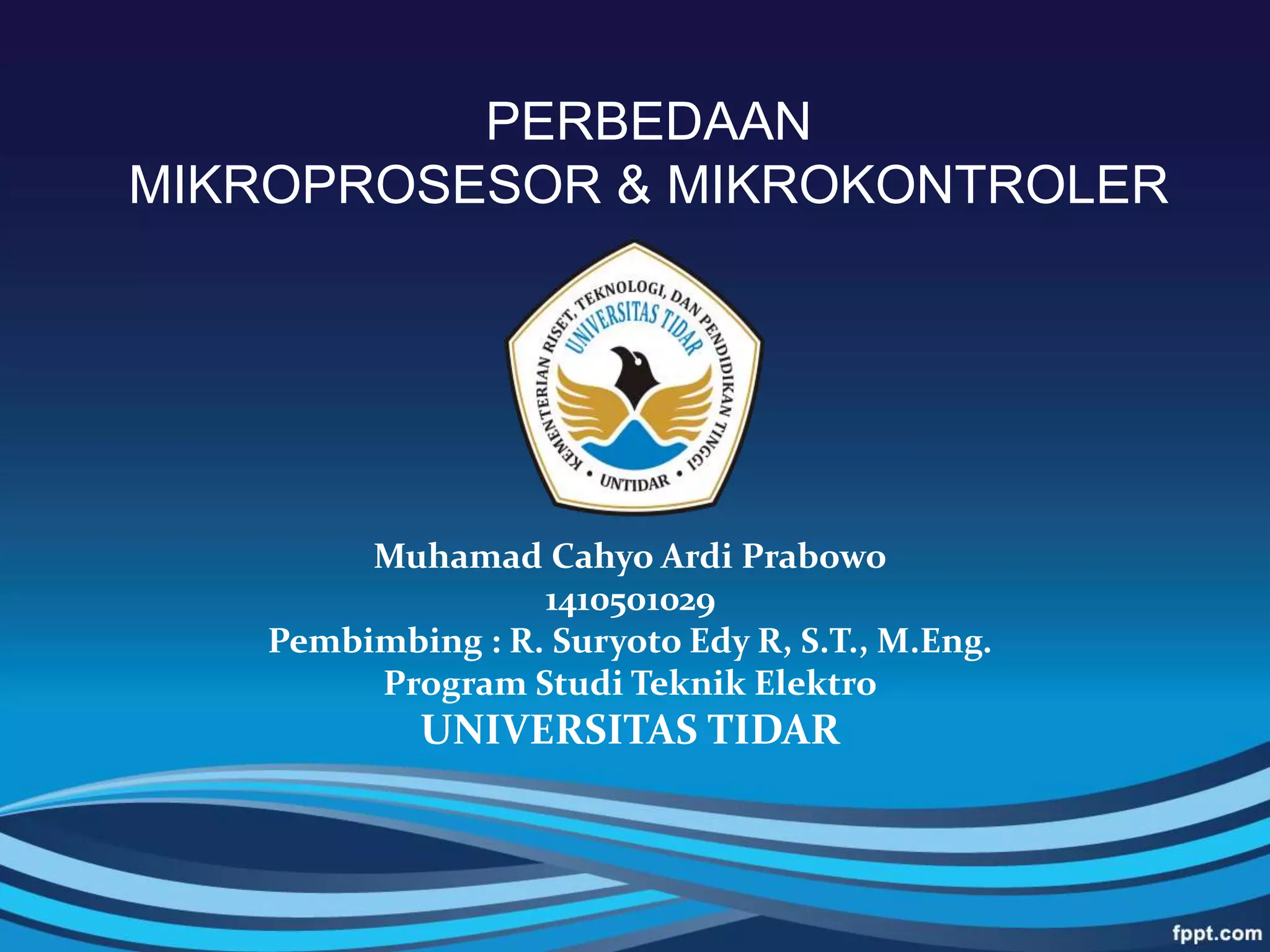 PERBEDAAN
MIKROPROSESOR & MIKROKONTROLER

KEMENTERIAN RISET, TEKNOLOGI, DAN PENDIDIKAN TINGGI
UNIVERSITAS TIDAR
• UNTIDAR •

Muhamad Cahyo Ardi Prabowo
1410501029
Pembimbing : R. Suryoto Edy R, S.T., M.Eng.
Program Studi Teknik Elektro
UNIVERSITAS TIDAR

fppt.com